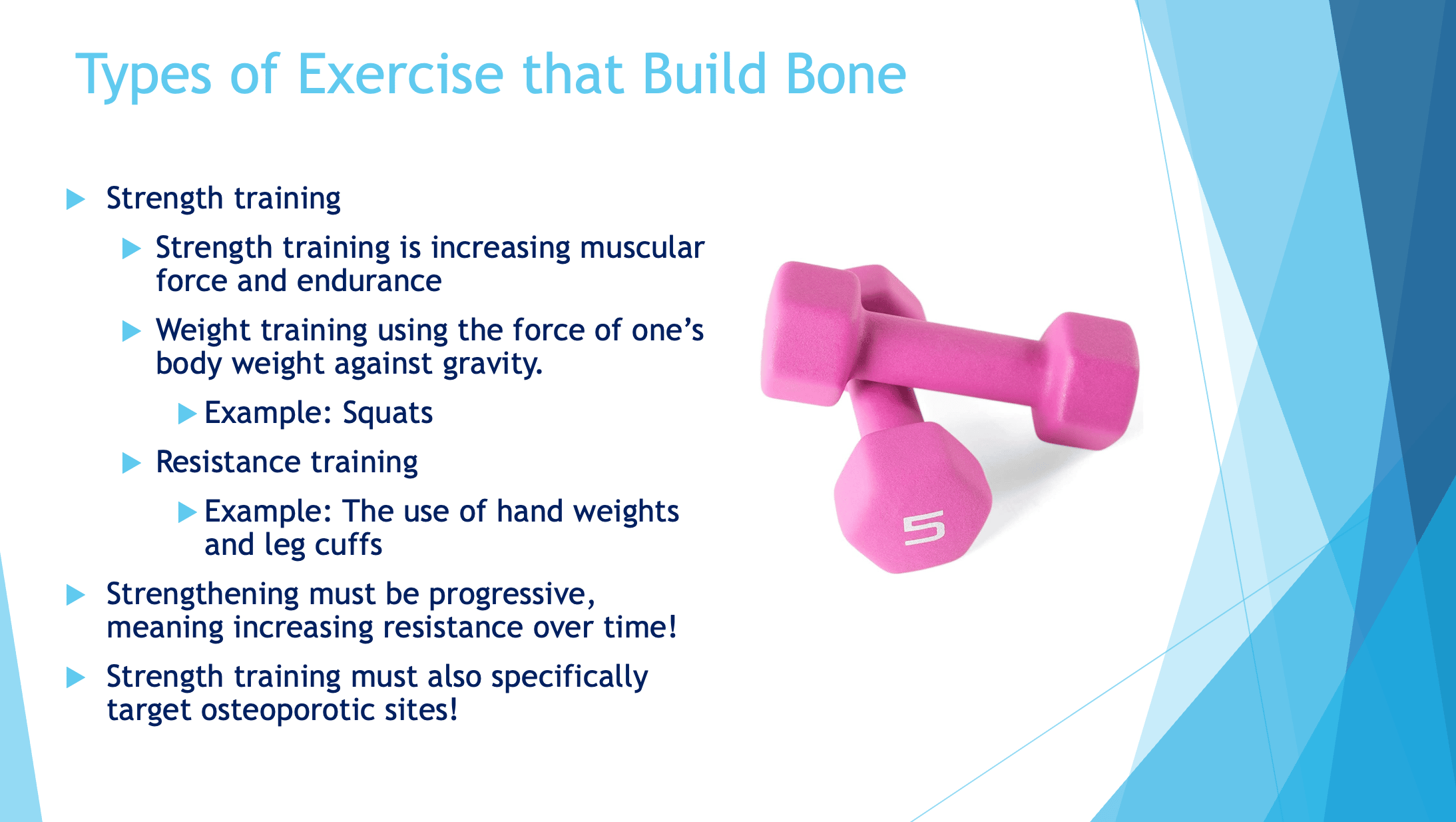 Types of Exercise that Build Bone

Strength training

Strength training is increasing muscular force and endurance

Weight training using the force of one's body weight against gravity.

Example: Squats

Resistance training

Example: The use of hand weights and leg cuffs

Strengthening must be progressive, meaning increasing resistance over time!

Strength training must also specifically target osteoporotic sites!

5